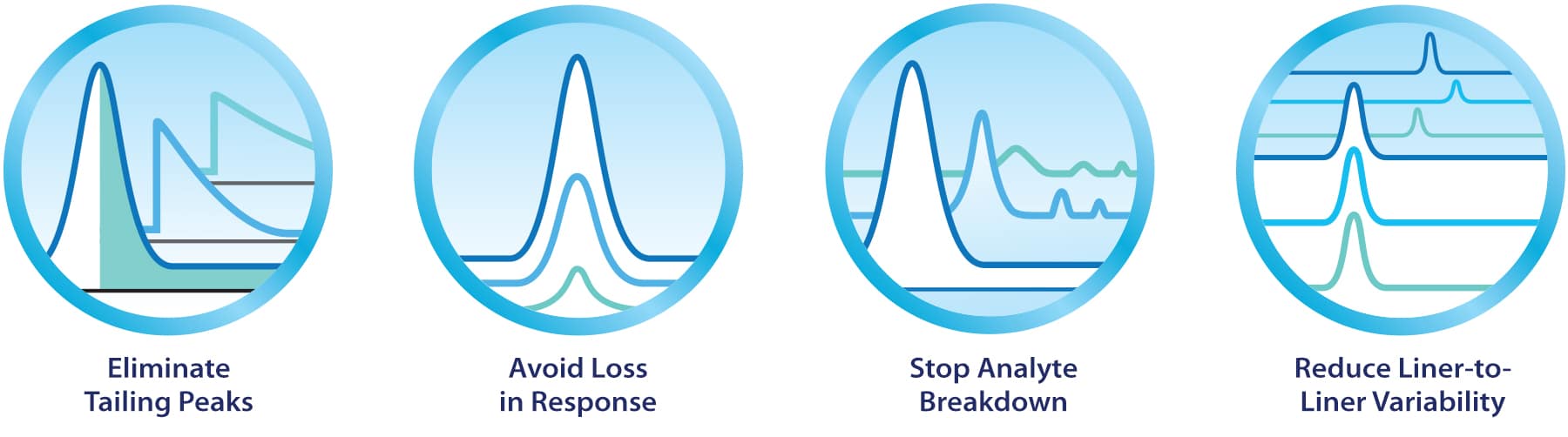 Eliminate Tailing Peaks

Avoid Loss in Response

Stop Analyte Breakdown

Reduce Liner-to-Liner Variability